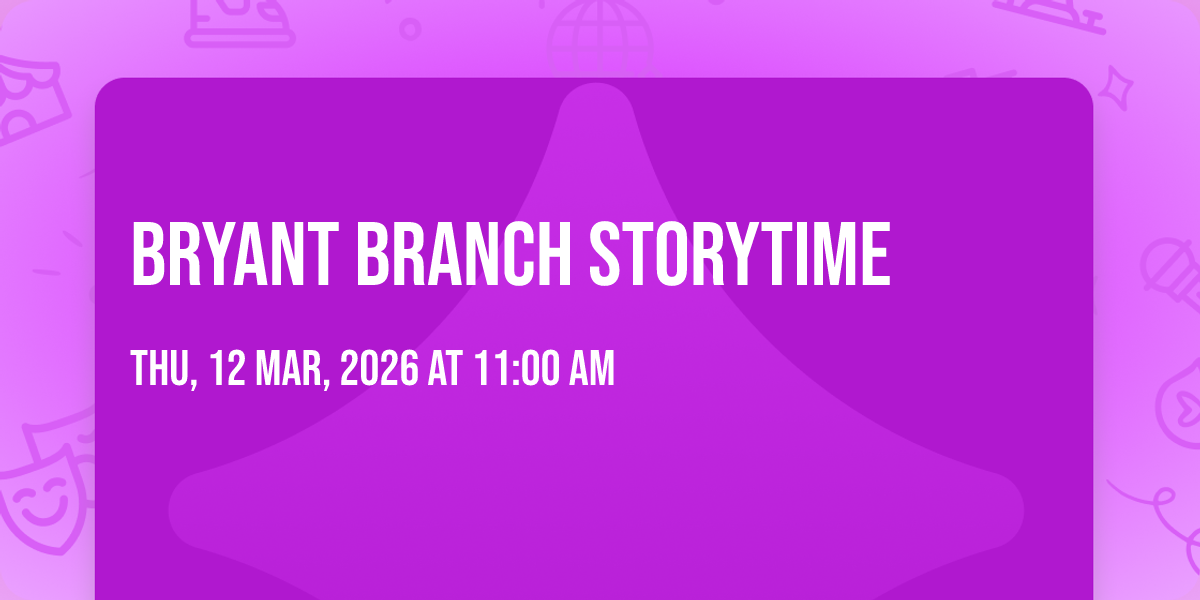 BRYANT BRANCH STORYTIME

THU, 12 MAR, 2026 AT 11:00 AM